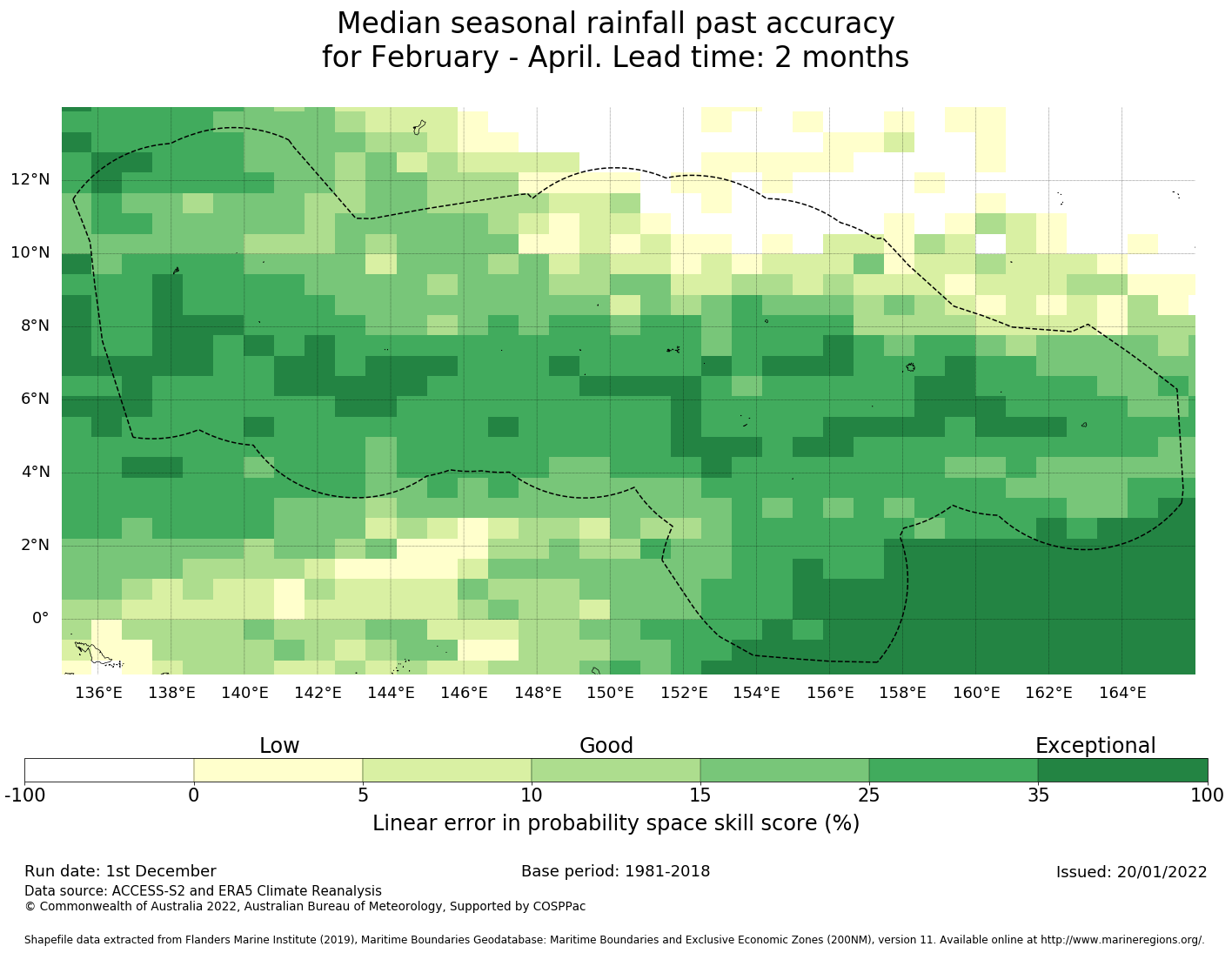 Median seasonal rainfall past accuracy
for February - April. Lead time: 2 months

12°N
10°N
8°N
6°N
4°N
2°N
0°

136°E 138°E 140°E 142°E 144°E 146°E 148°E 150°E 152°E 154°E 156°E 158°E 160°E 162°E 164°E

Low Good Exceptional

-100 0 5 10 15 25 35 100

Linear error in probability space skill score (%)

Run date: 1st December
Base period: 1981-2018
Issued: 20/01/2022
Data source: ACCESS-S2 and ERA5 Climate Reanalysis
© Commonwealth of Australia 2022, Australian Bureau of Meteorology, Supported by COSPPac

Shapefile data extracted from Flanders Marine Institute (2019), Maritime Boundaries Geodatabase: Maritime Boundaries and Exclusive Economic Zones (200NM), version 11. Available online at http://www.marineregions.org/.